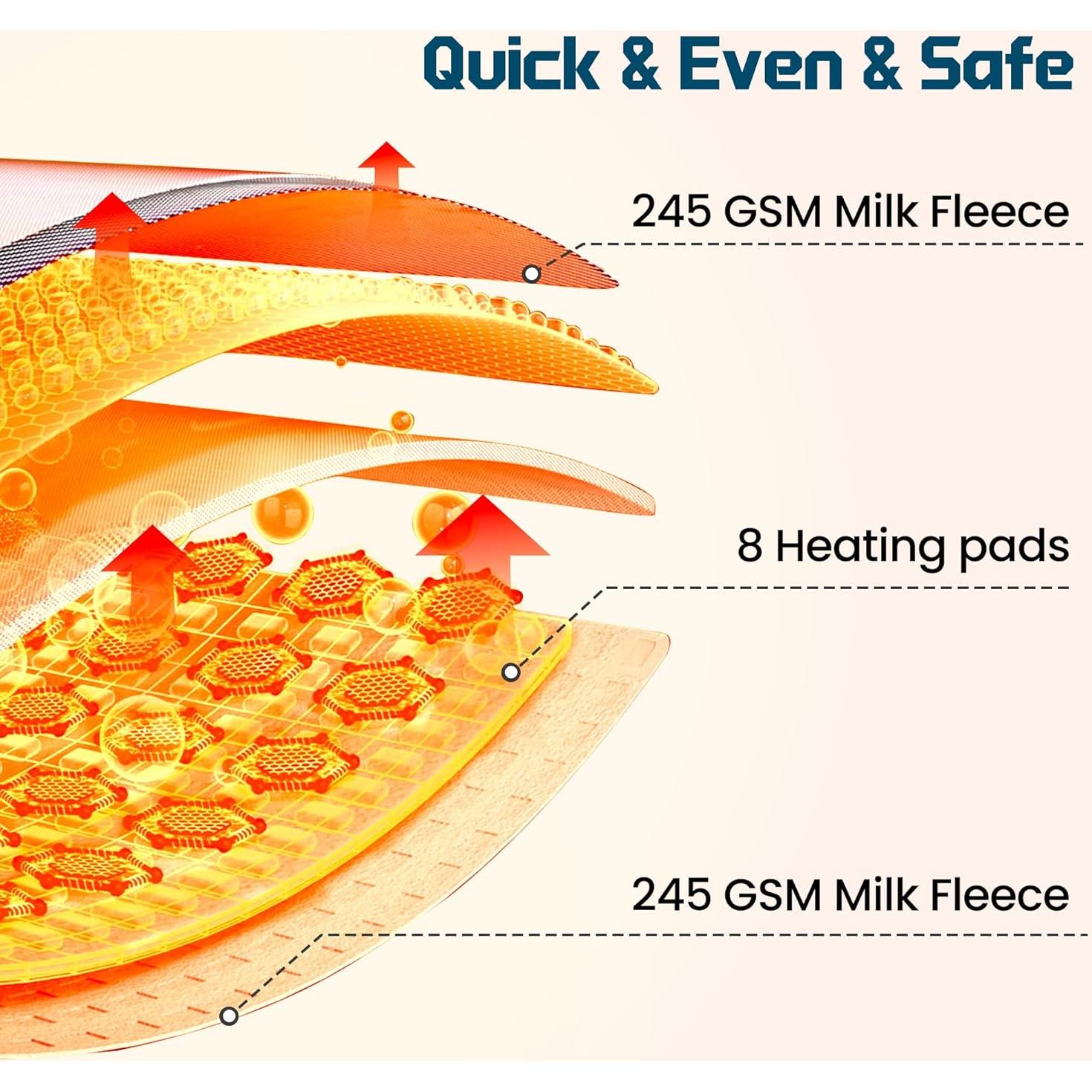 Quick & Even & Safe

245 GSM Milk Fleece

8 Heating pads

245 GSM Milk Fleece